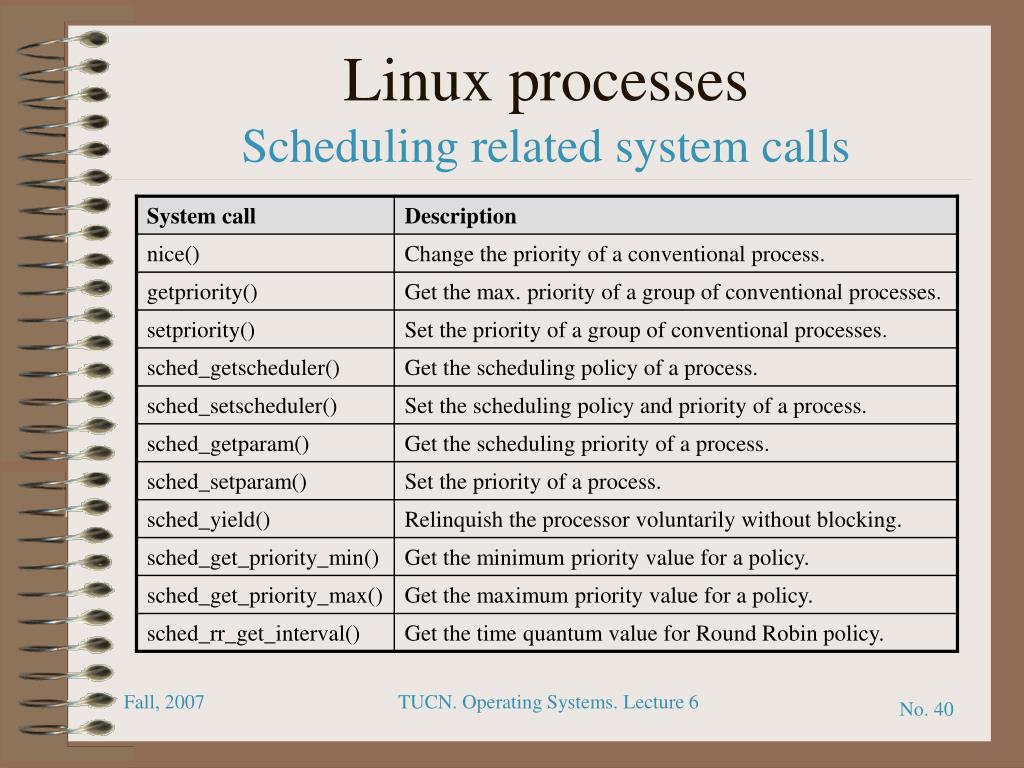 Linux processes
Scheduling related system calls

| System call | Description |
|---|---|
| nice() | Change the priority of a conventional process. |
| getpriority() | Get the max. priority of a group of conventional processes. |
| setpriority() | Set the priority of a group of conventional processes. |
| sched_getscheduler() | Get the scheduling policy of a process. |
| sched_setscheduler() | Set the scheduling policy and priority of a process. |
| sched_getparam() | Get the scheduling priority of a process. |
| sched_setparam() | Set the priority of a process. |
| sched_yield() | Relinquish the processor voluntarily without blocking. |
| sched_get_priority_min() | Get the minimum priority value for a policy. |
| sched_get_priority_max() | Get the maximum priority value for a policy. |
| sched_rr_get_interval() | Get the time quantum value for Round Robin policy. |

Fall, 2007

TUCN. Operating Systems. Lecture 6

No. 40